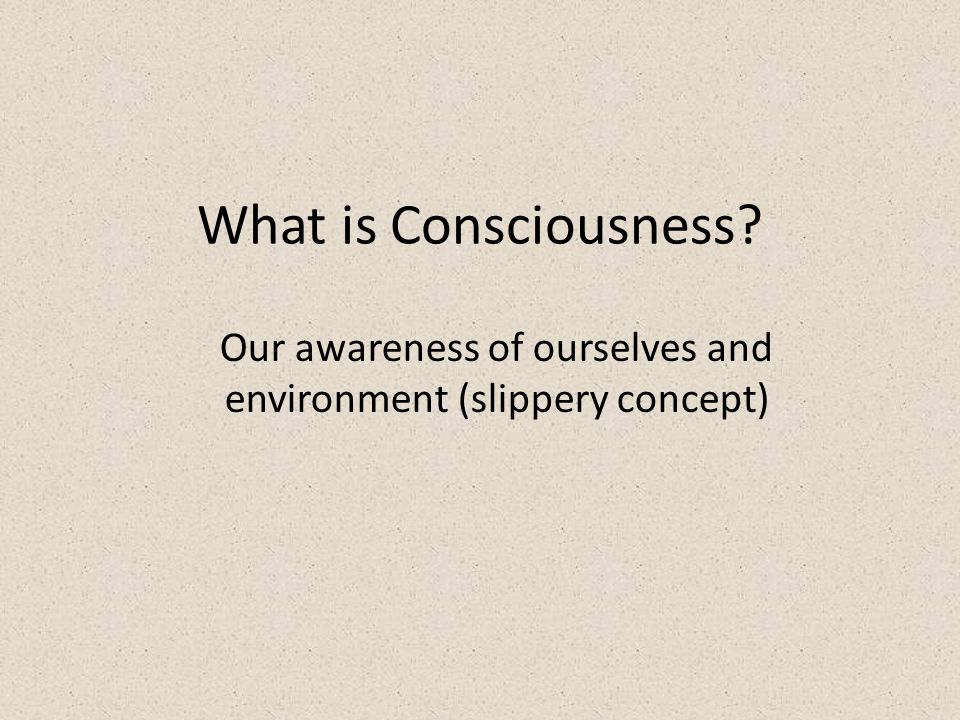 What is Consciousness?

Our awareness of ourselves and environment (slippery concept)